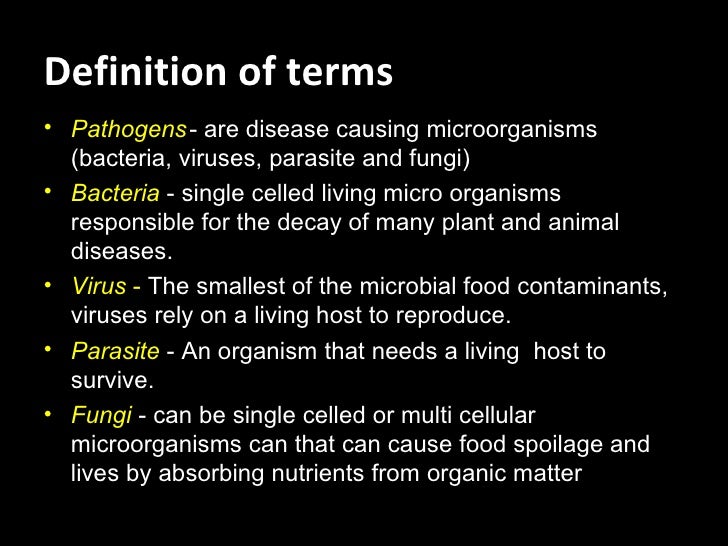 Definition of terms

• Pathogens- are disease causing microorganisms (bacteria, viruses, parasite and fungi)

• Bacteria - single celled living micro organisms responsible for the decay of many plant and animal diseases.

• Virus - The smallest of the microbial food contaminants, viruses rely on a living host to reproduce.

• Parasite - An organism that needs a living host to survive.

• Fungi - can be single celled or multi cellular microorganisms can that can cause food spoilage and lives by absorbing nutrients from organic matter